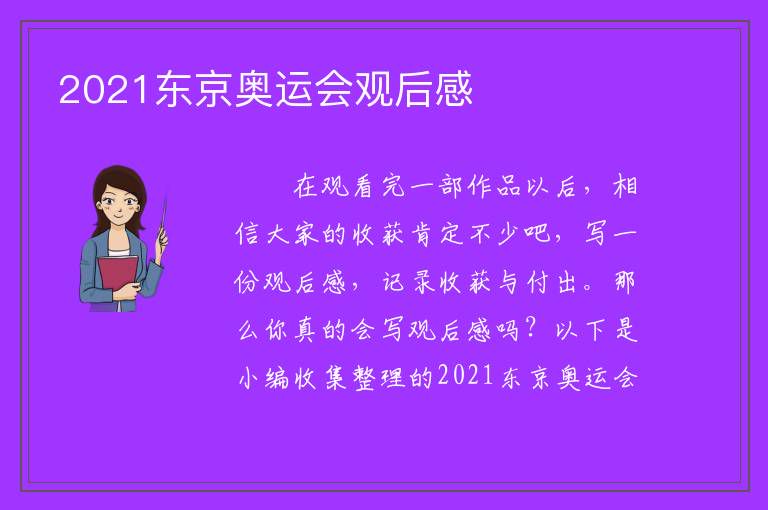 2021东京奥运会观后感

在观看完一部作品以后，相信大家的收获肯定不少吧，写一份观后感，记录收获与付出。那么你真的会写观后感吗？以下是小编收集整理的2021东京奥运会